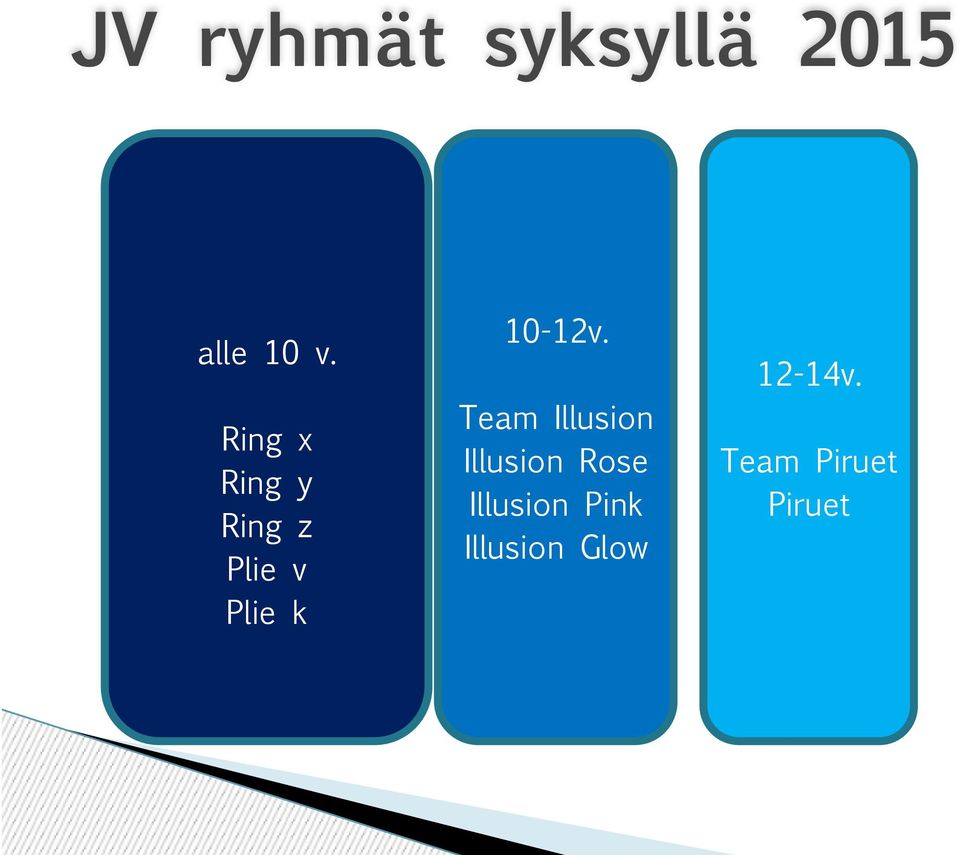 JV ryhmät syksyllä 2015

alle 10 v.

Ring x
Ring y
Ring z
Plie v
Plie k

10-12v.

Team Illusion
Illusion Rose
Illusion Pink
Illusion Glow

12-14v.

Team Piruet
Piruet